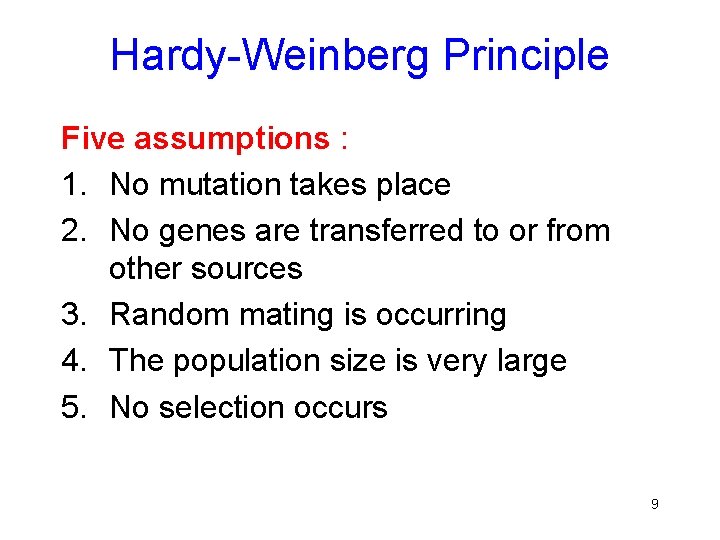 Hardy-Weinberg Principle

Five assumptions :

1. No mutation takes place
2. No genes are transferred to or from other sources
3. Random mating is occurring
4. The population size is very large
5. No selection occurs

9